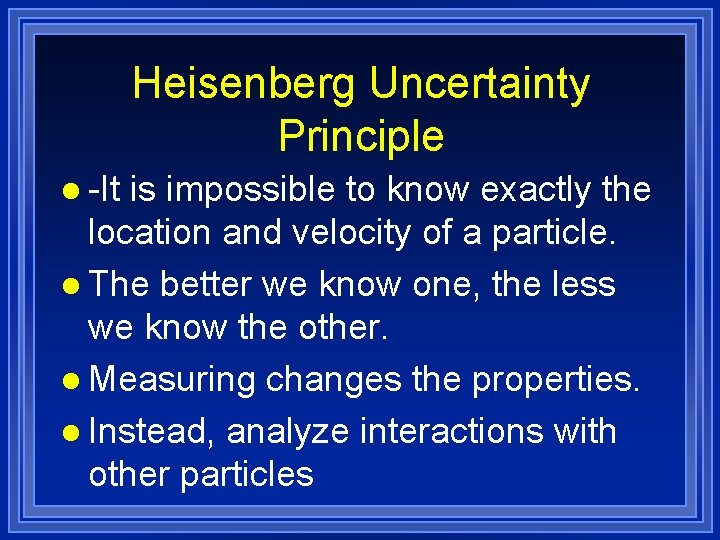 Heisenberg Uncertainty Principle

- -It is impossible to know exactly the location and velocity of a particle.
- The better we know one, the less we know the other.
- Measuring changes the properties.
- Instead, analyze interactions with other particles